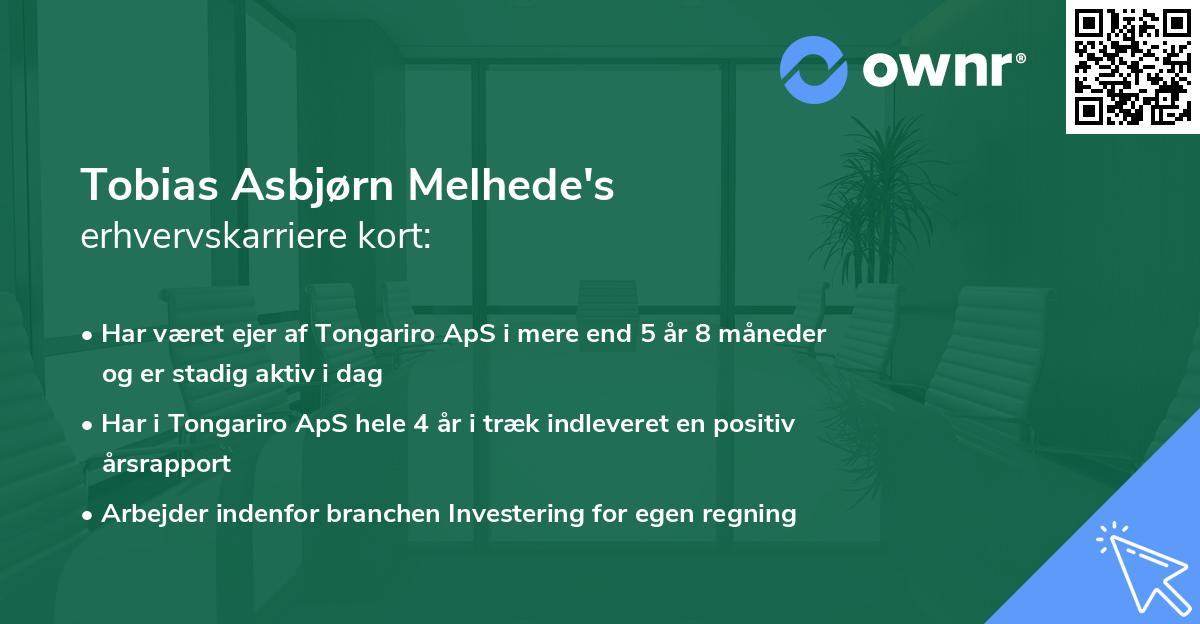 ownr®

Tobias Asbjørn Melhede's
erhvervskarriere kort:

• Har været ejer af Tongariro ApS i mere end 5 år 8 måneder og er stadig aktiv i dag
• Har i Tongariro ApS hele 4 år i træk indleveret en positiv årsrapport
• Arbejder indenfor branchen Investering for egen regning